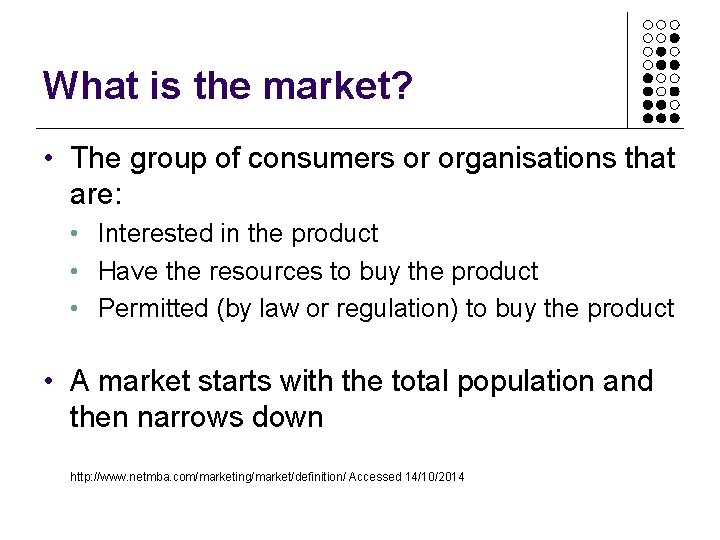 What is the market?

• The group of consumers or organisations that are:

• Interested in the product

• Have the resources to buy the product

• Permitted (by law or regulation) to buy the product

• A market starts with the total population and then narrows down

http://www.netmba.com/marketing/market/definition/ Accessed 14/10/2014